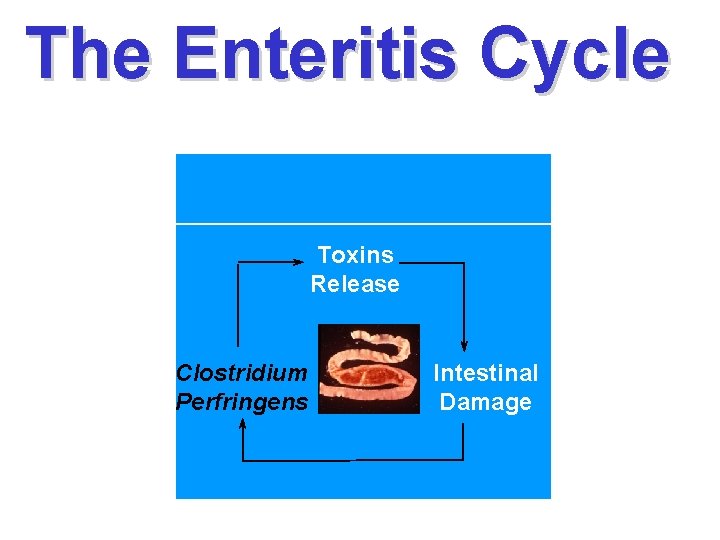 The Enteritis Cycle

Toxins Release

Clostridium Perfringens

Intestinal Damage